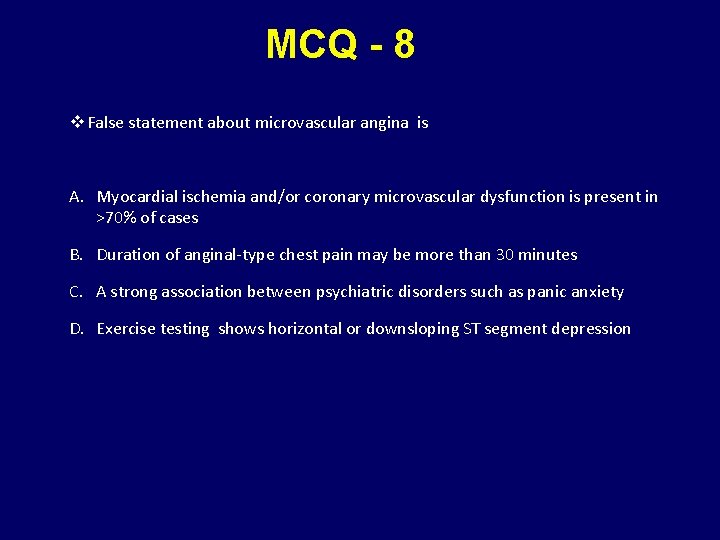 MCQ - 8

❖ False statement about microvascular angina is

A. Myocardial ischemia and/or coronary microvascular dysfunction is present in >70% of cases

B. Duration of anginal-type chest pain may be more than 30 minutes

C. A strong association between psychiatric disorders such as panic anxiety

D. Exercise testing shows horizontal or downsloping ST segment depression